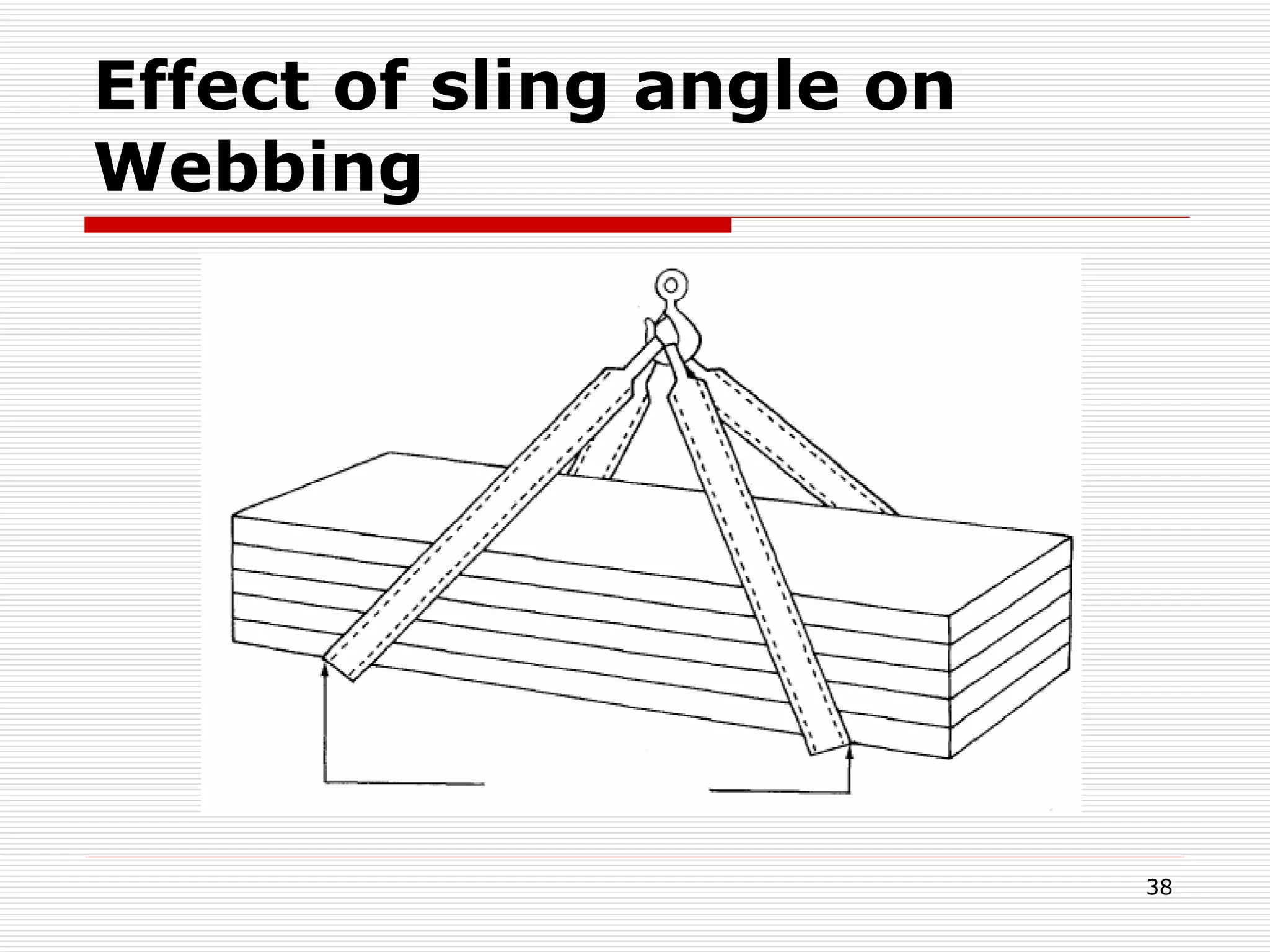 Effect of sling angle on Webbing

38